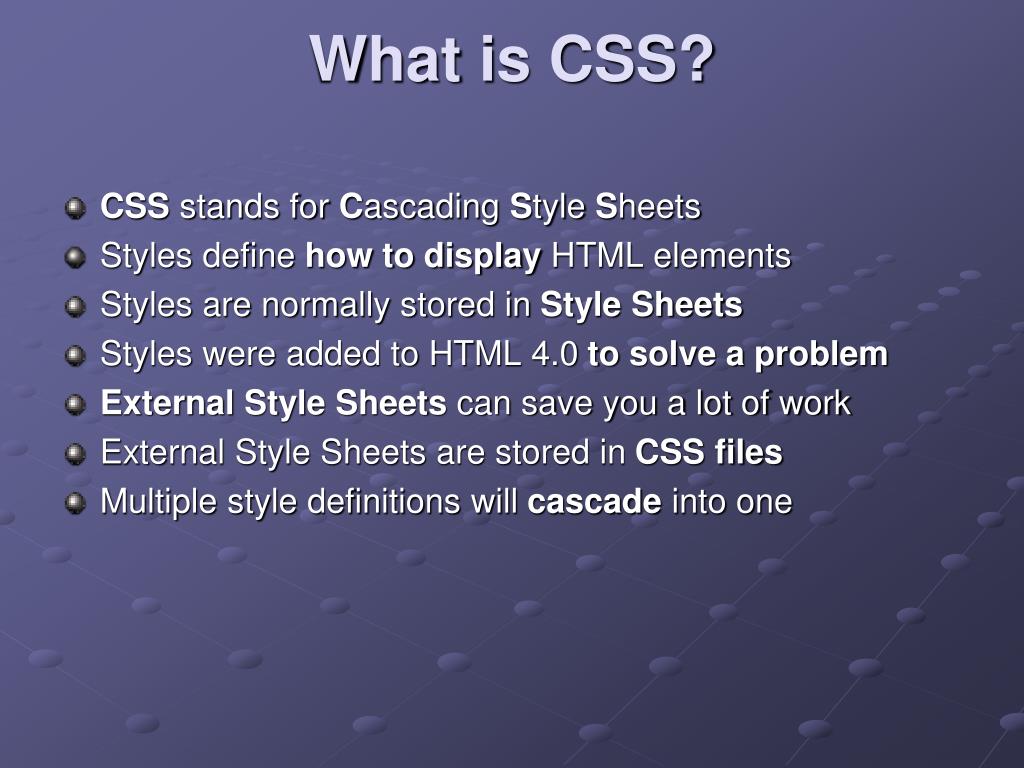 What is CSS?

CSS stands for Cascading Style Sheets
Styles define how to display HTML elements
Styles are normally stored in Style Sheets
Styles were added to HTML 4.0 to solve a problem
External Style Sheets can save you a lot of work
External Style Sheets are stored in CSS files
Multiple style definitions will cascade into one